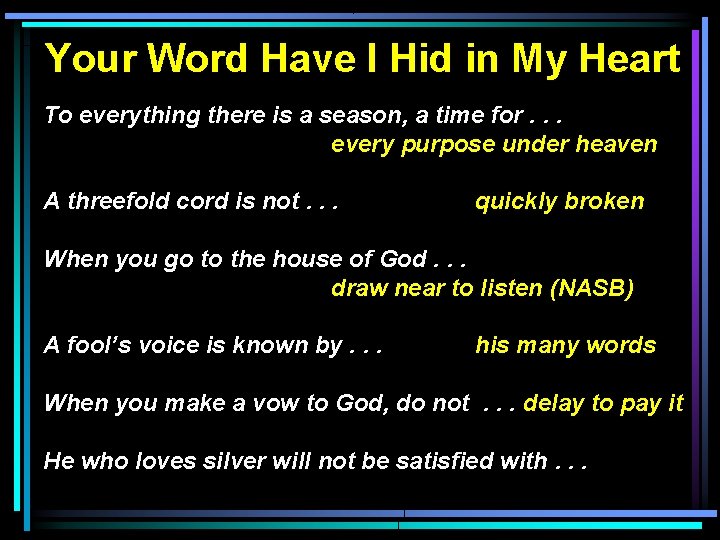 Your Word Have I Hid in My Heart

To everything there is a season, a time for . . .
every purpose under heaven

A threefold cord is not . . . quickly broken

When you go to the house of God . . .
draw near to listen (NASB)

A fool's voice is known by . . . his many words

When you make a vow to God, do not . . . delay to pay it

He who loves silver will not be satisfied with . . .